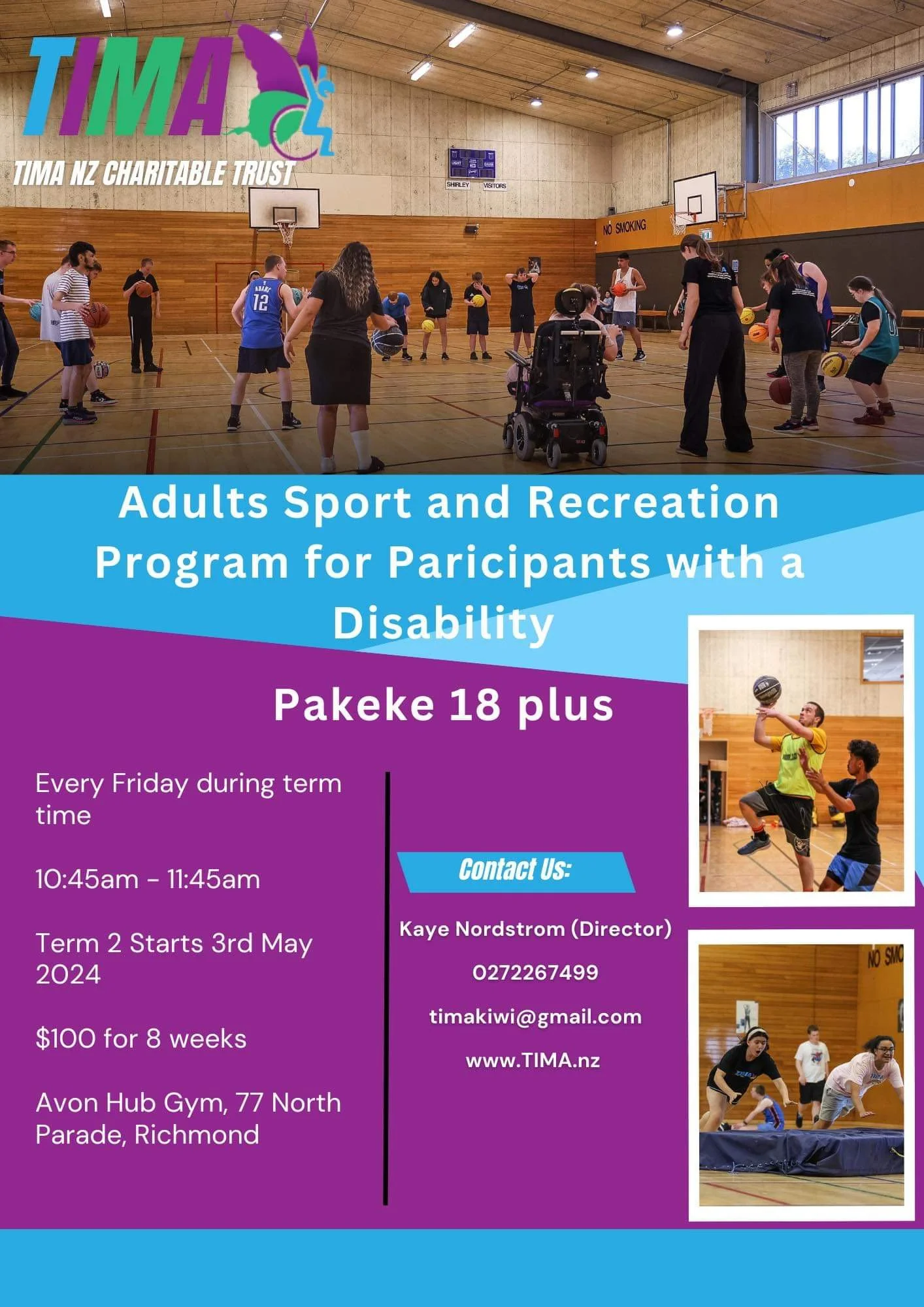 TIMA

TIMA NZ CHARITABLE TRUST

SHIRLEY VISITORS

NO SMOKING

ADAMS 12

Adults Sport and Recreation Program for Paricipants with a Disability

Pakeke 18 plus

Every Friday during term time

10:45am - 11:45am

Term 2 Starts 3rd May 2024

$100 for 8 weeks

Avon Hub Gym, 77 North Parade, Richmond

Contact Us:

Kaye Nordstrom (Director)

0272267499

timakiwi@gmail.com

www.TIMA.nz

NO SMO